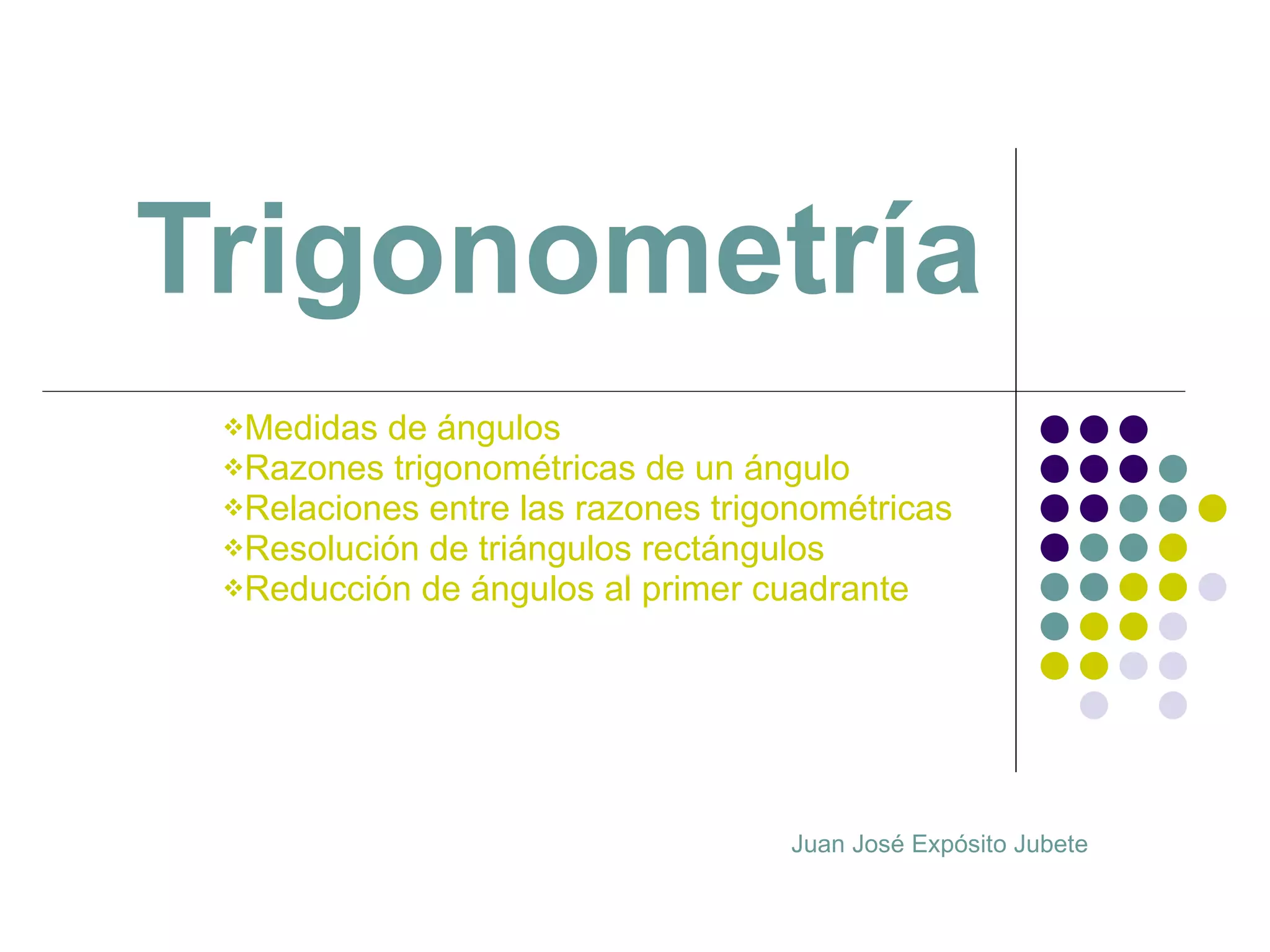 Trigonometría

❖Medidas de ángulos
❖Razones trigonométricas de un ángulo
❖Relaciones entre las razones trigonométricas
❖Resolución de triángulos rectángulos
❖Reducción de ángulos al primer cuadrante

Juan José Expósito Jubete